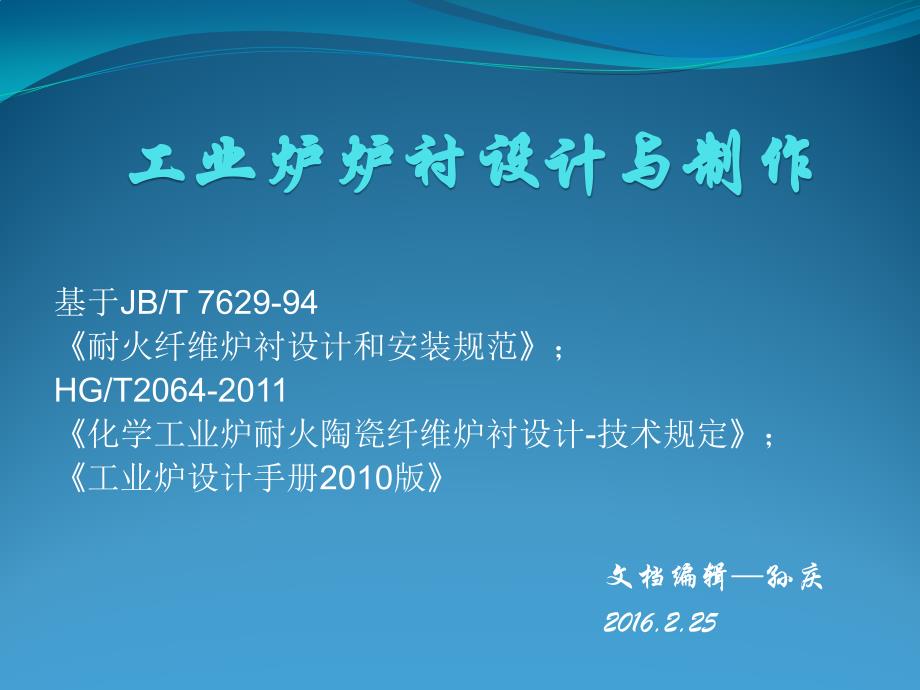 工业炉炉衬设计与制作

基于JB/T 7629-94
《耐火纤维炉衬设计和安装规范》;
HG/T2064-2011
《化学工业炉耐火陶瓷纤维炉衬设计-技术规定》;
《工业炉设计手册2010版》

文档编辑—孙庆
2016.2.25